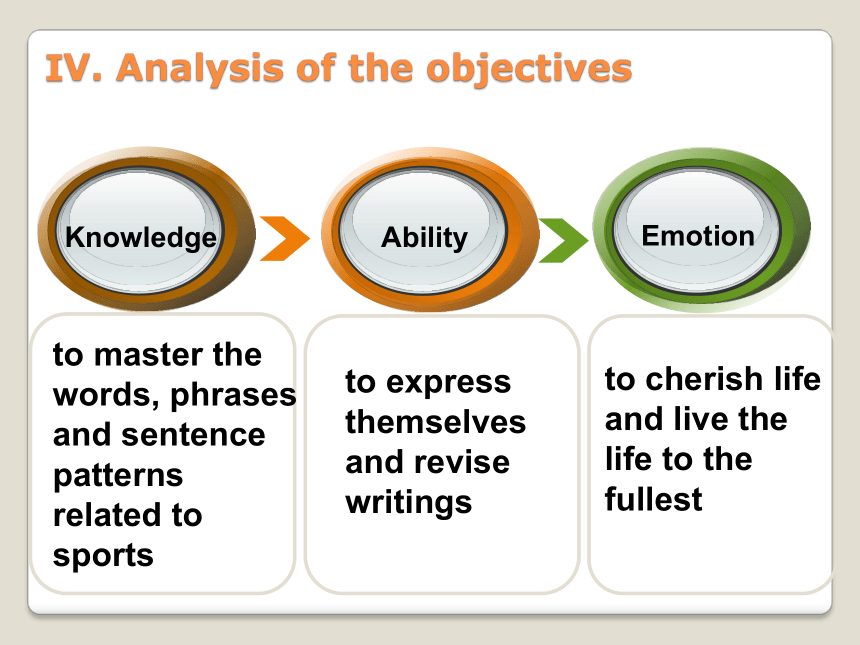 IV. Analysis of the objectives

Knowledge

Ability

Emotion

to master the words, phrases and sentence patterns related to sports

to express themselves and revise writings

to cherish life and live the life to the fullest